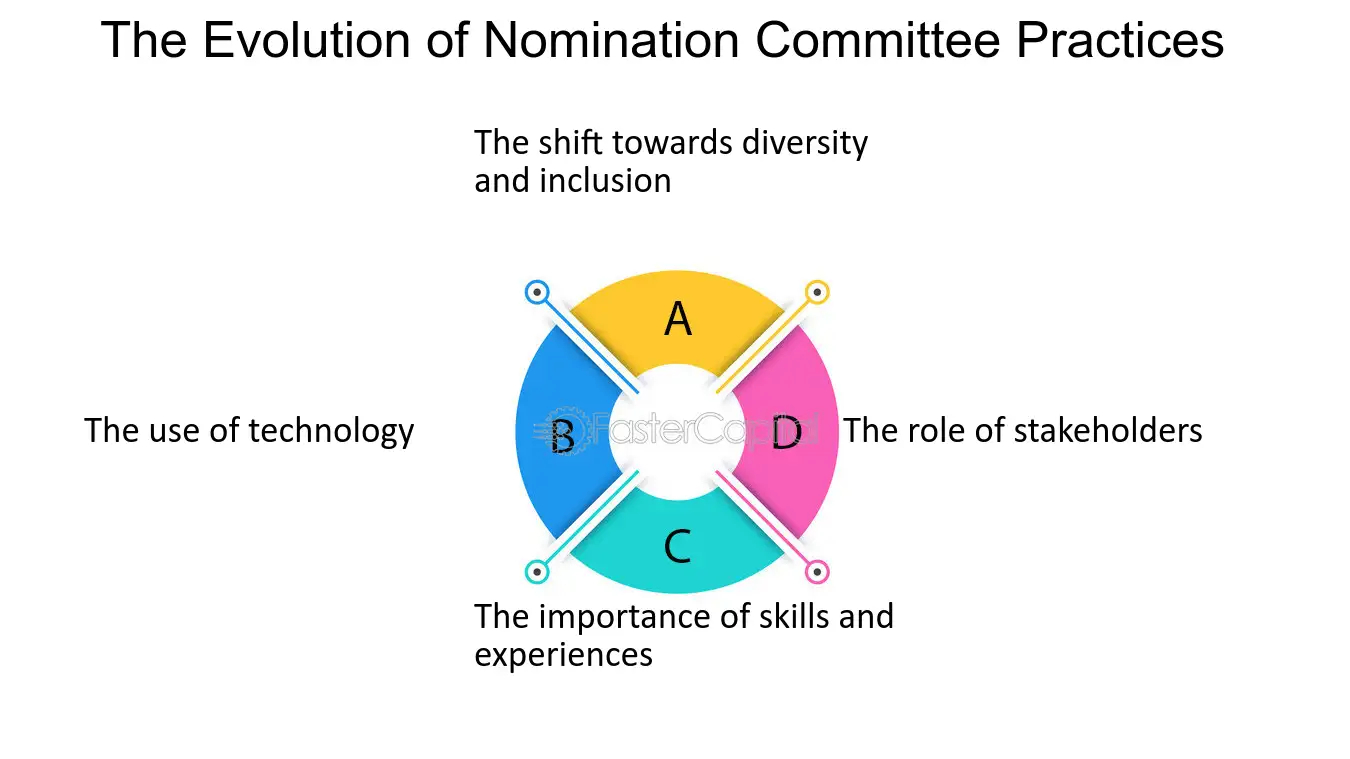 The Evolution of Nomination Committee Practices

The shift towards diversity and inclusion

A

The use of technology

B

D

The role of stakeholders

C

The importance of skills and experiences

FasterCapital